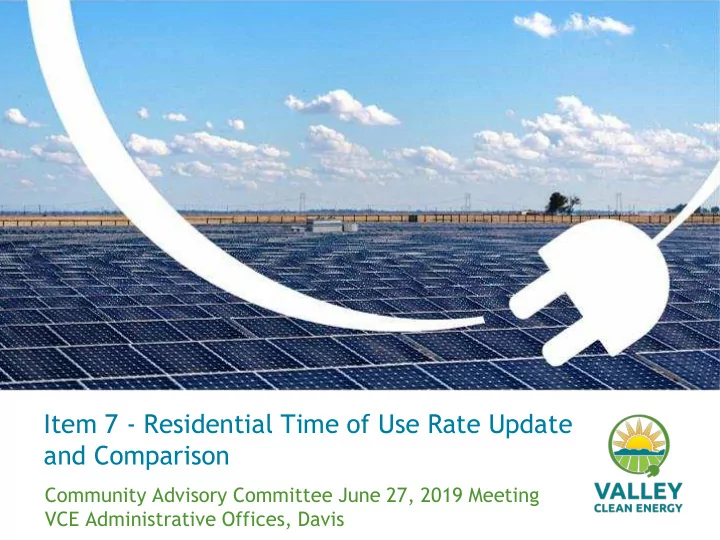 Item 7 - Residential Time of Use Rate Update and Comparison

Community Advisory Committee June 27, 2019 Meeting
VCE Administrative Offices, Davis

VALLEY
CLEAN ENERGY